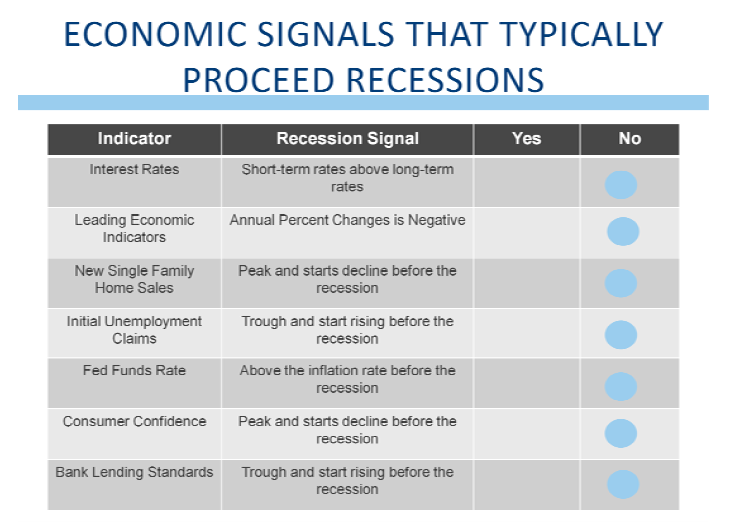 ECONOMIC SIGNALS THAT TYPICALLY PROCEED RECESSIONS

| Indicator | Recession Signal | Yes | No |
|---|---|---|---|
| Interest Rates | Short-term rates above long-term rates | | |
| Leading Economic Indicators | Annual Percent Changes is Negative | | |
| New Single Family Home Sales | Peak and starts decline before the recession | | |
| Initial Unemployment Claims | Trough and start rising before the recession | | |
| Fed Funds Rate | Above the inflation rate before the recession | | |
| Consumer Confidence | Peak and starts decline before the recession | | |
| Bank Lending Standards | Trough and start rising before the recession | | |